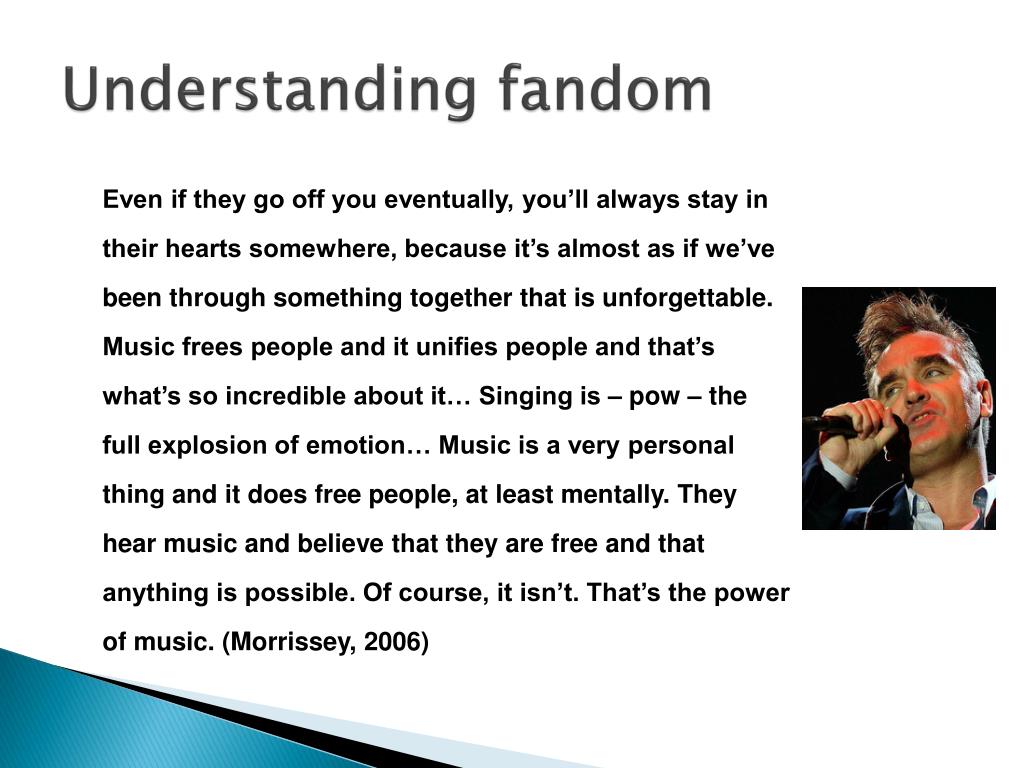 Understanding fandom

Even if they go off you eventually, you’ll always stay in their hearts somewhere, because it’s almost as if we’ve been through something together that is unforgettable. Music frees people and it unifies people and that’s what’s so incredible about it… Singing is – pow – the full explosion of emotion… Music is a very personal thing and it does free people, at least mentally. They hear music and believe that they are free and that anything is possible. Of course, it isn’t. That’s the power of music. (Morrissey, 2006)